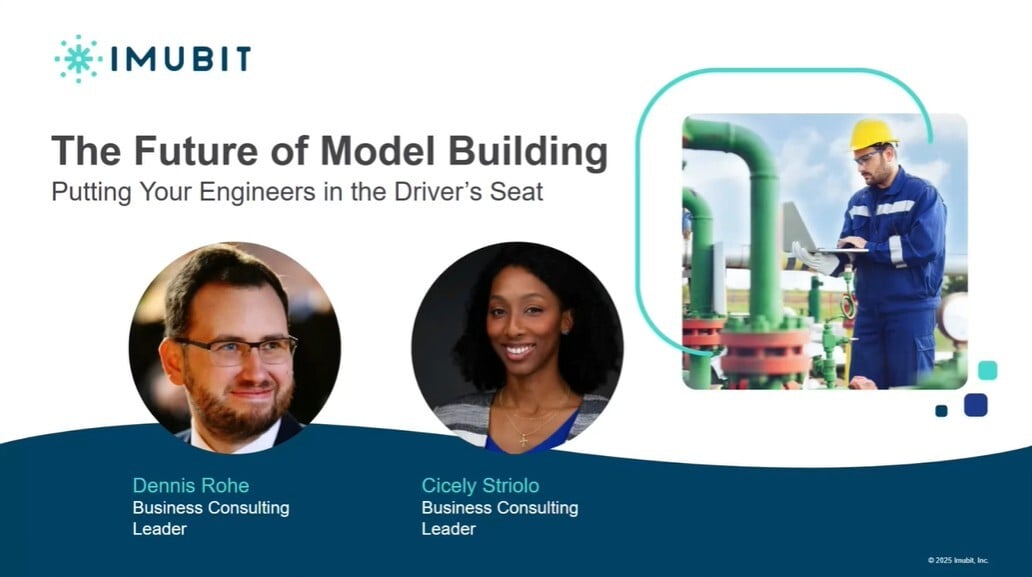 IMUBIT

The Future of Model Building
Putting Your Engineers in the Driver's Seat

Dennis Rohe
Business Consulting Leader

Cicely Striolo
Business Consulting Leader

© 2025 Imubit, Inc.